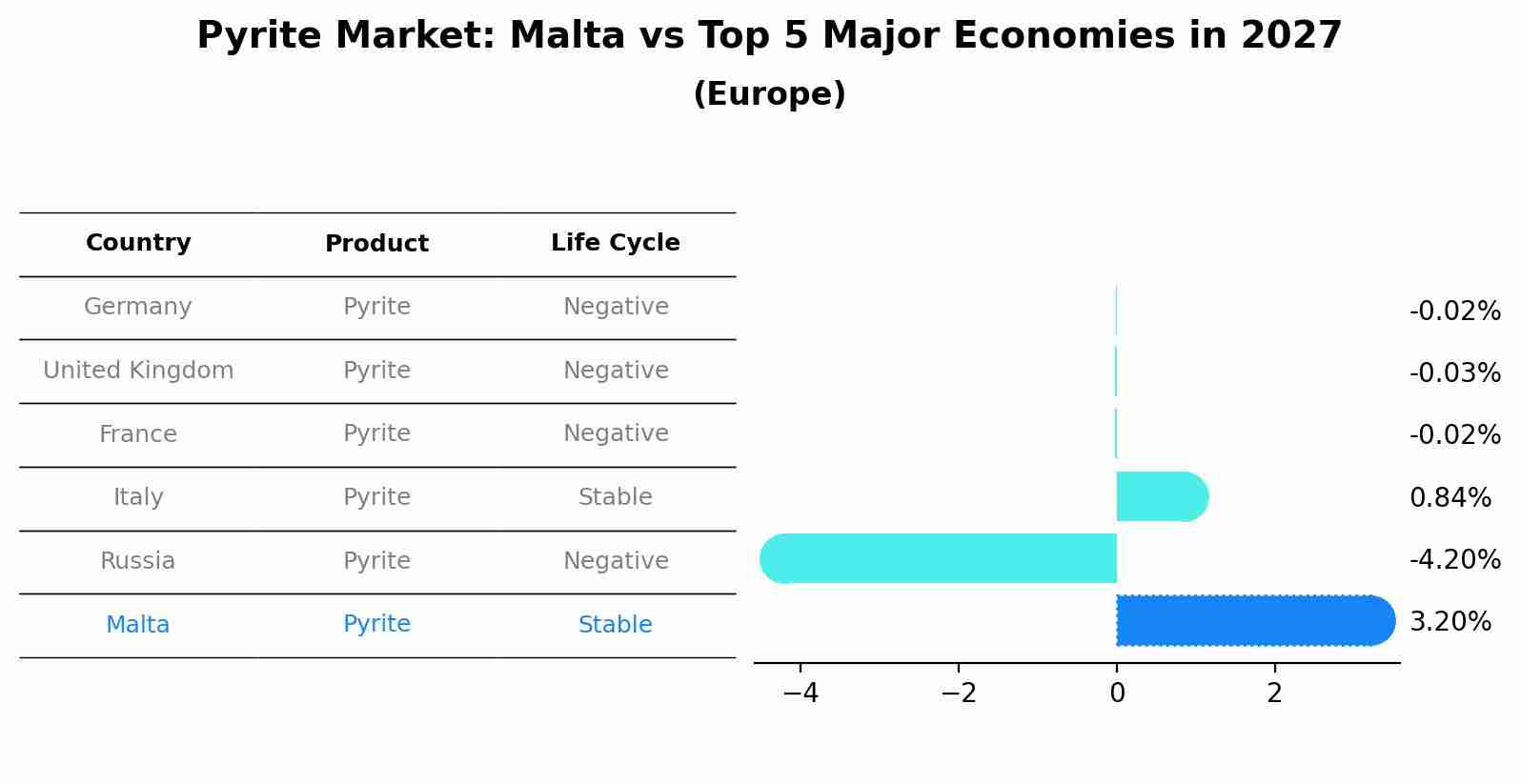 Pyrite Market: Malta vs Top 5 Major Economies in 2027
(Europe)

| Country | Product | Life Cycle |
|---|---|---|
| Germany | Pyrite | Negative |
| United Kingdom | Pyrite | Negative |
| France | Pyrite | Negative |
| Italy | Pyrite | Stable |
| Russia | Pyrite | Negative |
| Malta | Pyrite | Stable |

-0.02%
-0.03%
-0.02%
0.84%
-4.20%
3.20%

−4 −2 0 2